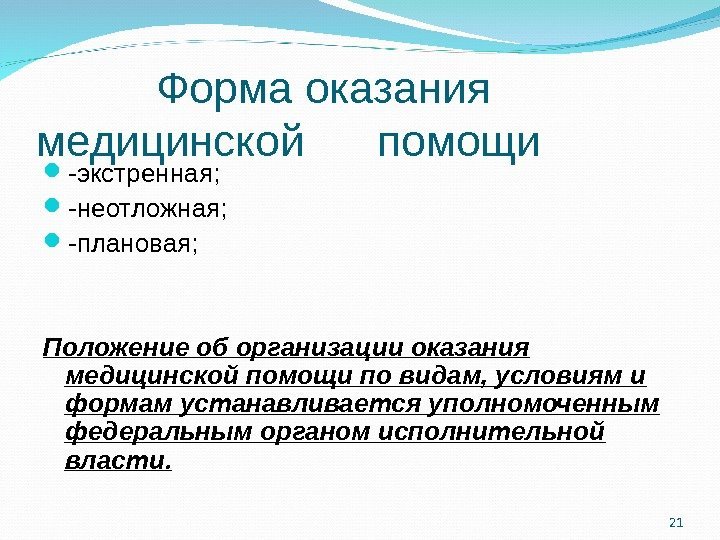 Форма оказания медицинской помощи

-экстренная;
-неотложная;
-плановая;

Положение об организации оказания медицинской помощи по видам, условиям и формам устанавливается уполномоченным федеральным органом исполнительной власти.

21